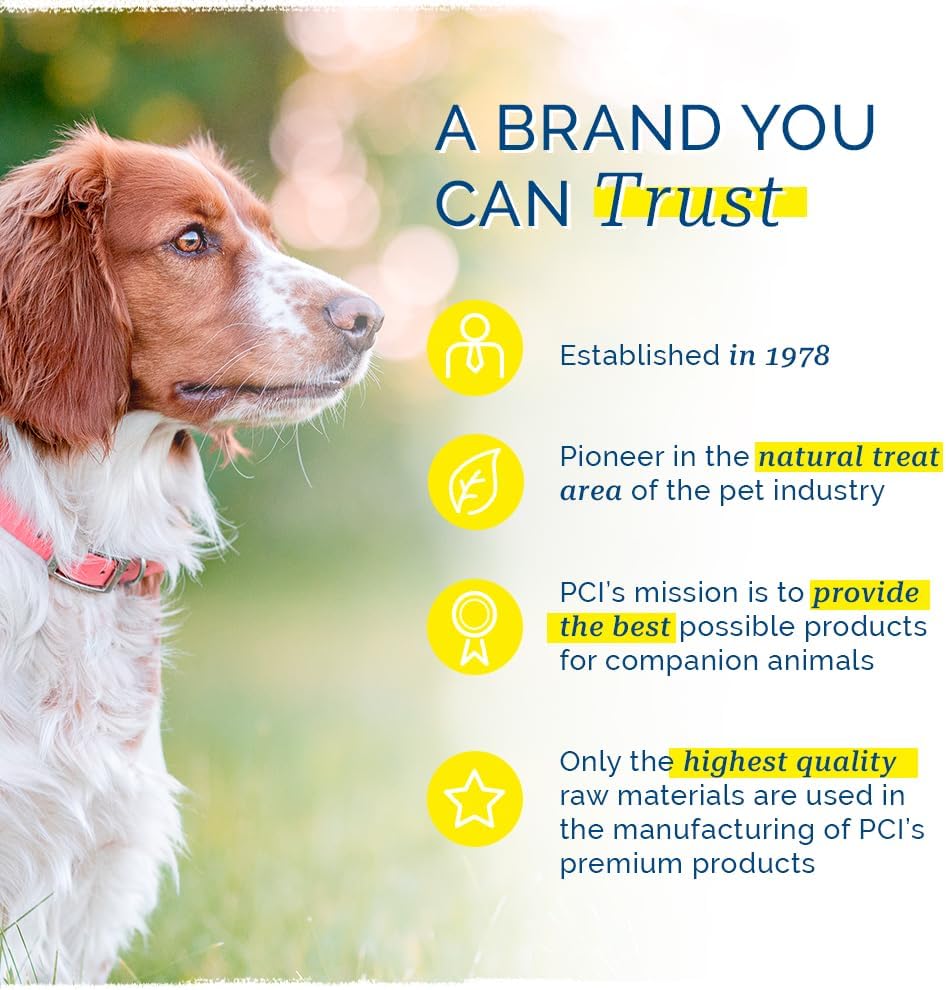 A BRAND YOU CAN Trust

Established in 1978

Pioneer in the natural treat area of the pet industry

PCI's mission is to provide the best possible products for companion animals

Only the highest quality raw materials are used in the manufacturing of PCI's premium products